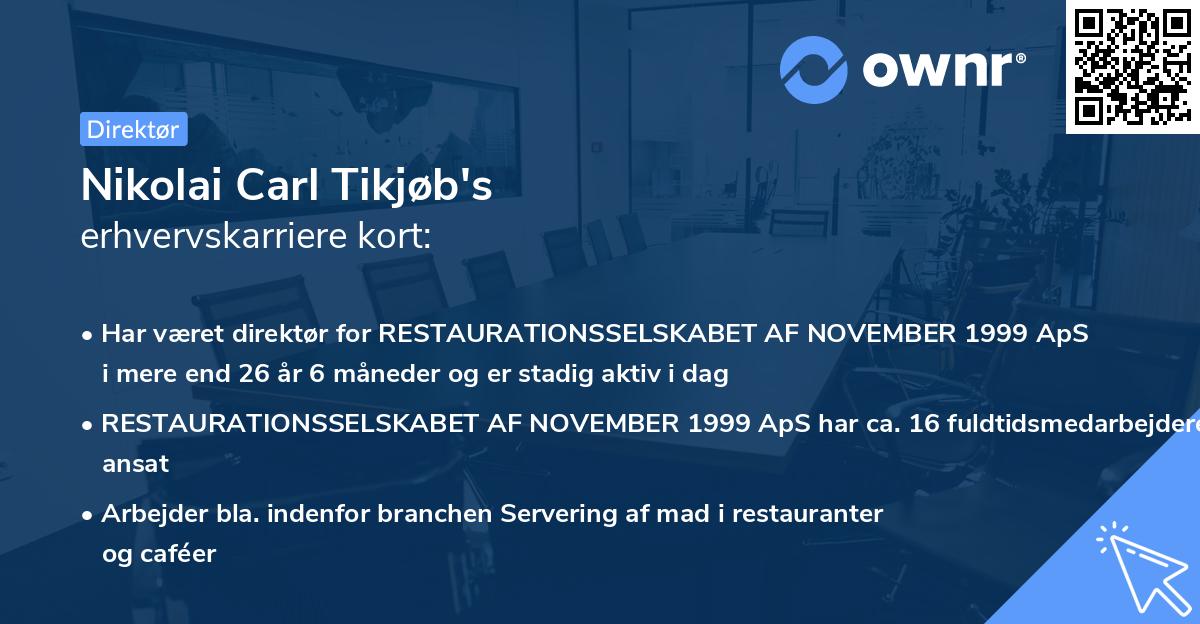 ownr®

Direktør

Nikolai Carl Tikjøb's
erhvervskarriere kort:

• Har været direktør for RESTAURATIONSSELSKABET AF NOVEMBER 1999 ApS i mere end 26 år 6 måneder og er stadig aktiv i dag

• RESTAURATIONSSELSKABET AF NOVEMBER 1999 ApS har ca. 16 fuldtidsmedarbejdere ansat

• Arbejder bla. indenfor branchen Servering af mad i restauranter og caféer